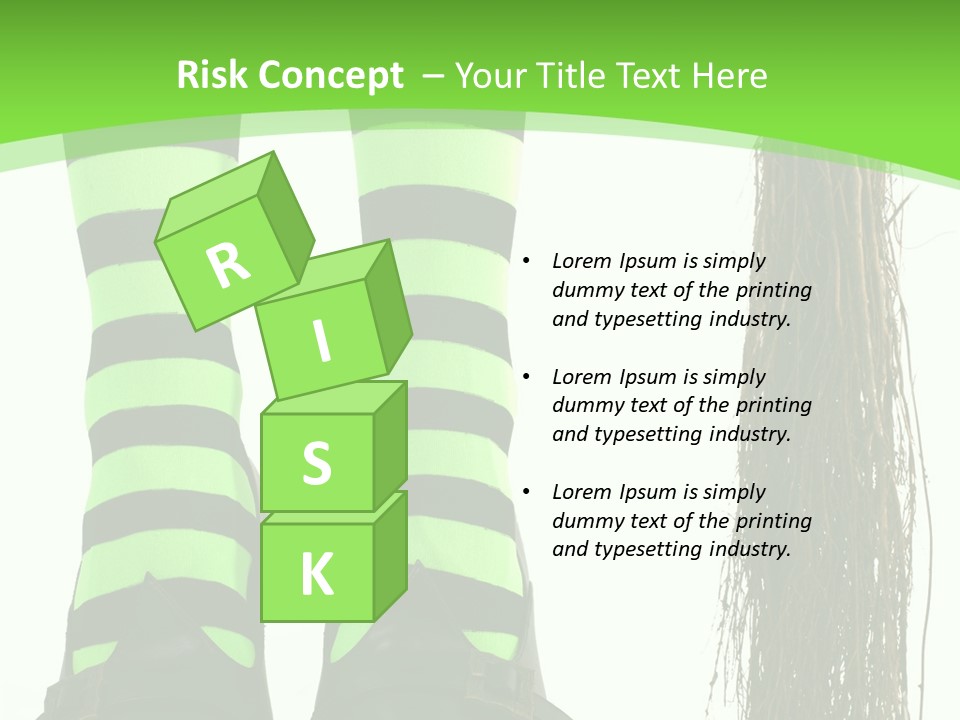 Risk Concept – Your Title Text Here

R

I

S

K

• Lorem Ipsum is simply dummy text of the printing and typesetting industry.

• Lorem Ipsum is simply dummy text of the printing and typesetting industry.

• Lorem Ipsum is simply dummy text of the printing and typesetting industry.